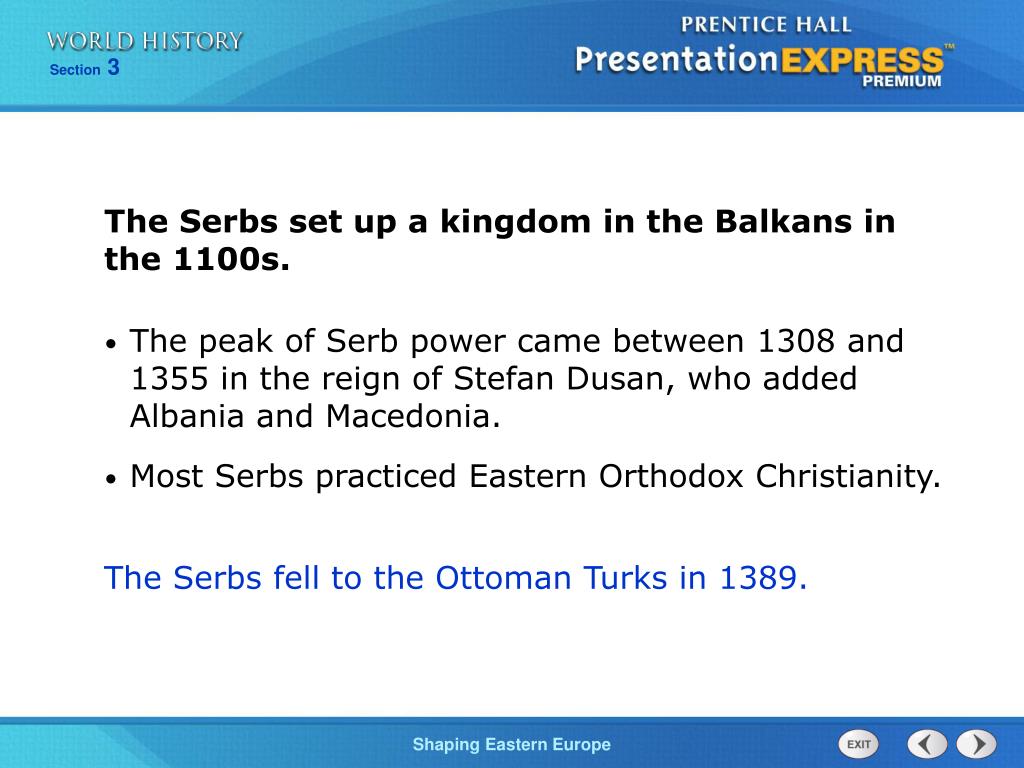 WORLD HISTORY
Section 3

PRENTICE HALL
PresentationEXPRESS™
PREMIUM

The Serbs set up a kingdom in the Balkans in the 1100s.

• The peak of Serb power came between 1308 and 1355 in the reign of Stefan Dusan, who added Albania and Macedonia.

• Most Serbs practiced Eastern Orthodox Christianity.

The Serbs fell to the Ottoman Turks in 1389.

Shaping Eastern Europe

EXIT